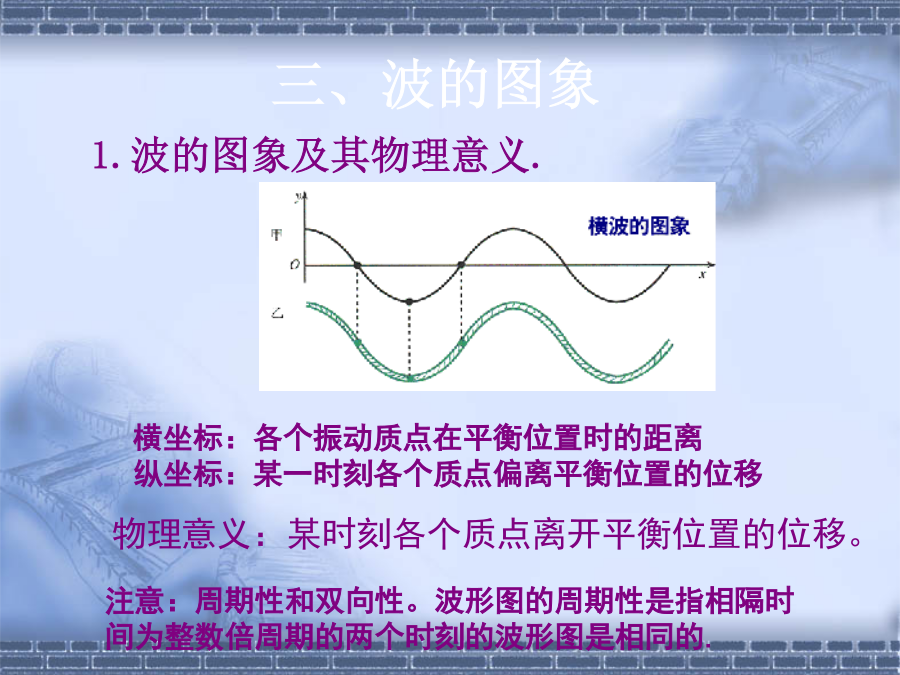 三、波的图象

1. 波的图象及其物理意义.

y

甲

O

x

乙

横波的图象

横坐标：各个振动质点在平衡位置时的距离
纵坐标：某一时刻各个质点偏离平衡位置的位移

物理意义：某时刻各个质点离开平衡位置的位移。

注意：周期性和双向性。波形图的周期性是指相隔时间为整数倍周期的两个时刻的波形图是相同的.